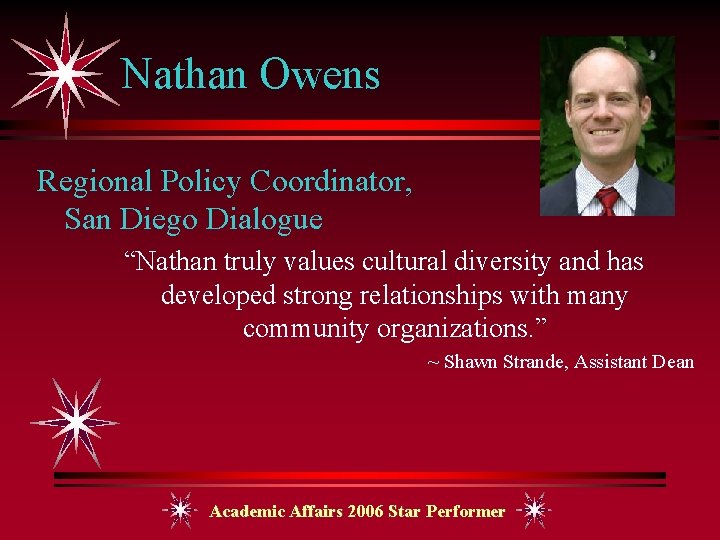 Nathan Owens

Regional Policy Coordinator, San Diego Dialogue

“Nathan truly values cultural diversity and has developed strong relationships with many community organizations.”

~ Shawn Strande, Assistant Dean

Academic Affairs 2006 Star Performer